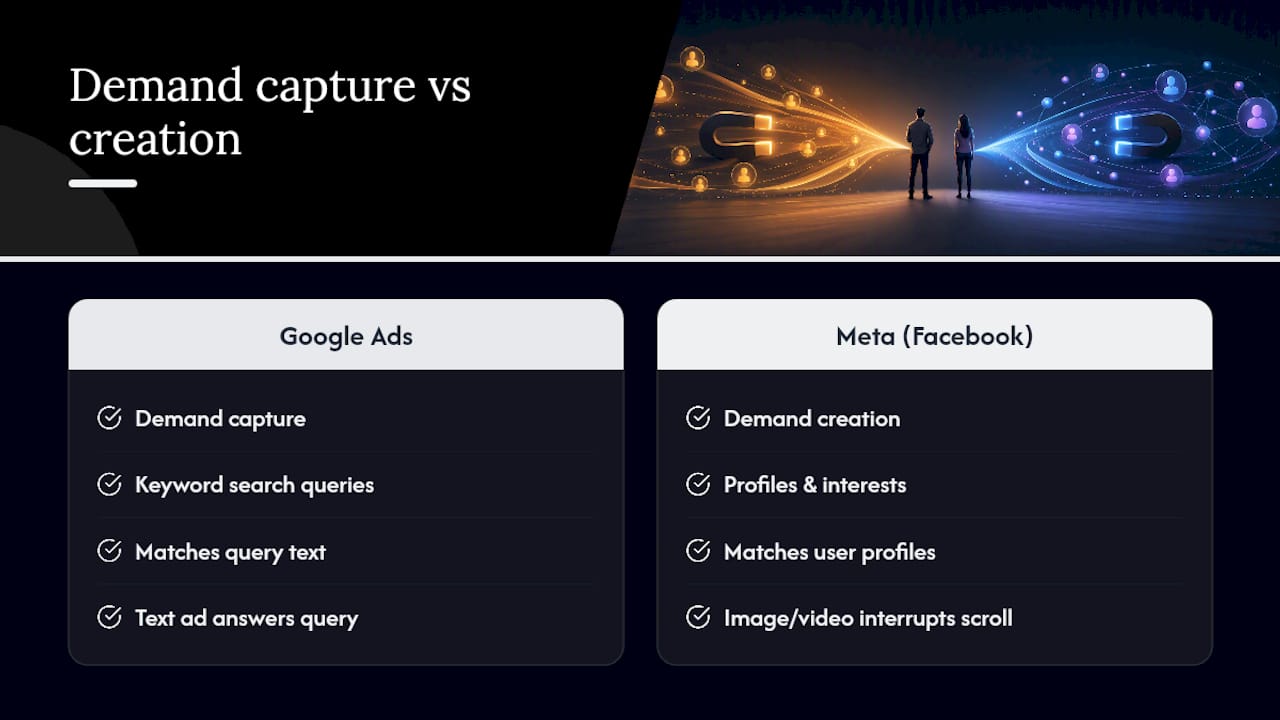 Demand capture vs creation

Google Ads

Demand capture

Keyword search queries

Matches query text

Text ad answers query

Meta (Facebook)

Demand creation

Profiles & interests

Matches user profiles

Image/video interrupts scroll